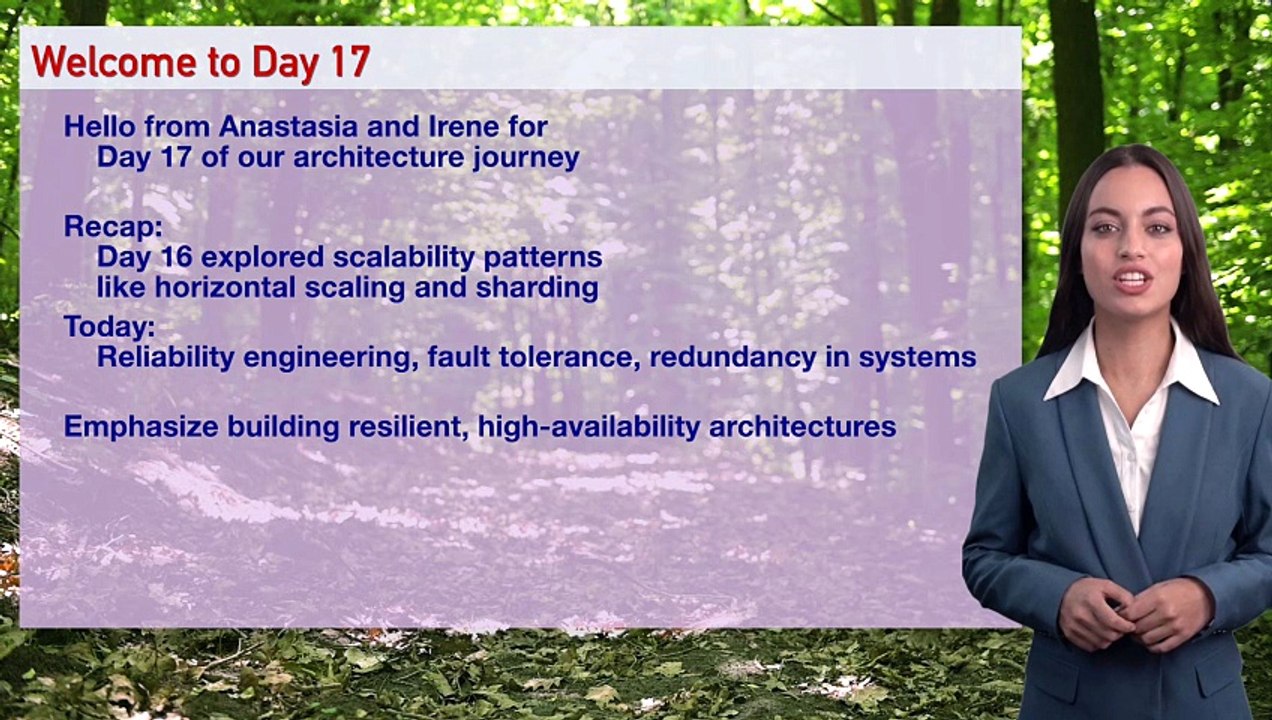 Welcome to Day 17

Hello from Anastasia and Irene for
Day 17 of our architecture journey

Recap:
Day 16 explored scalability patterns like horizontal scaling and sharding

Today:
Reliability engineering, fault tolerance, redundancy in systems

Emphasize building resilient, high-availability architectures